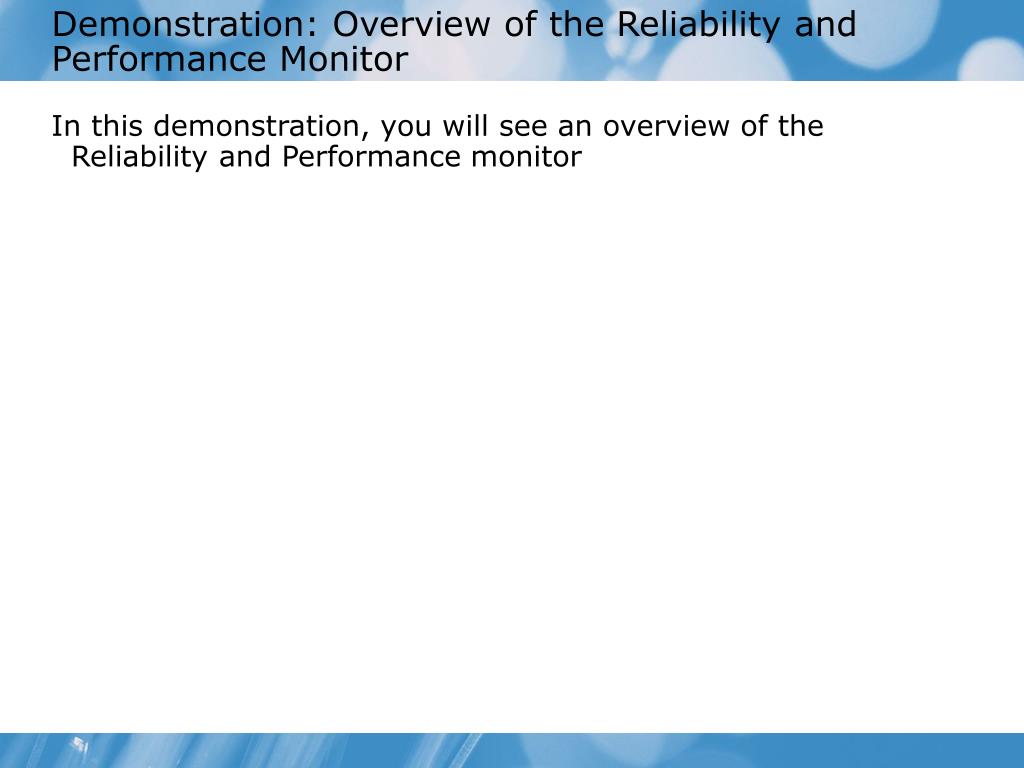 Demonstration: Overview of the Reliability and Performance Monitor

In this demonstration, you will see an overview of the Reliability and Performance monitor